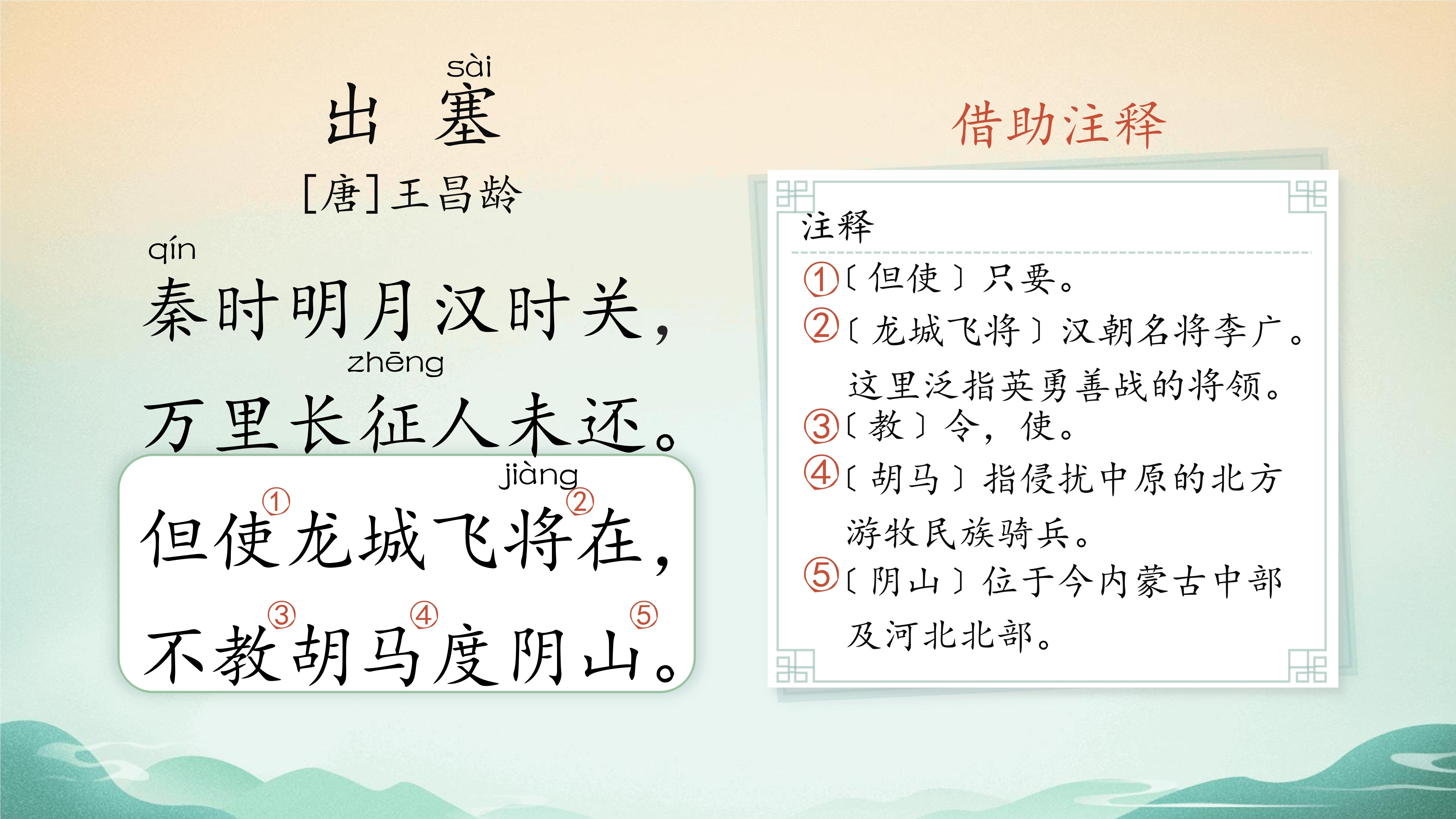 sài
出 塞

[唐]王昌龄

qín
秦时明月汉时关，

zhēng
万里长征人未还。

jiàng
但使①龙城飞将②在，

不教③胡马④度阴山⑤。

借助注释

注释

①〔但使〕只要。
②〔龙城飞将〕汉朝名将李广。这里泛指英勇善战的将领。
③〔教〕令，使。
④〔胡马〕指侵扰中原的北方游牧民族骑兵。
⑤〔阴山〕位于今内蒙古中部及河北北部。